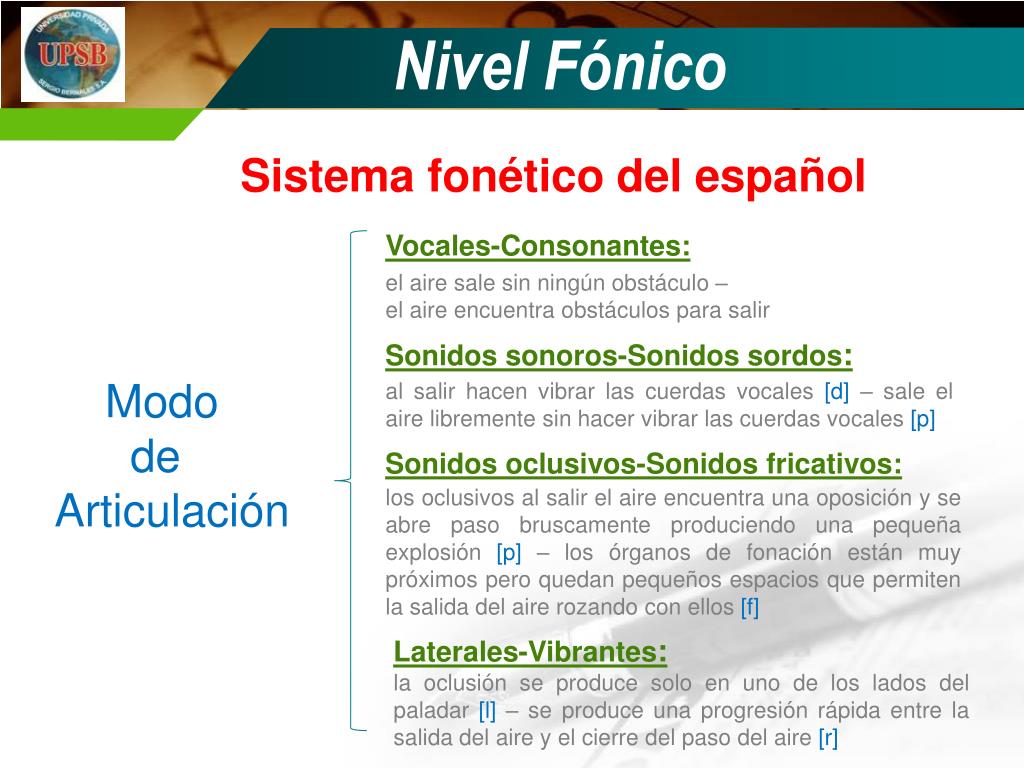 UNIVERSIDAD PRIVADA
UPSB
SERGIO BERNALES S.A.

Nivel Fónico

Sistema fonético del español

Modo de Articulación

Vocales-Consonantes:
el aire sale sin ningún obstáculo – el aire encuentra obstáculos para salir

Sonidos sonoros-Sonidos sordos:
al salir hacen vibrar las cuerdas vocales [d] – sale el aire libremente sin hacer vibrar las cuerdas vocales [p]

Sonidos oclusivos-Sonidos fricativos:
los oclusivos al salir el aire encuentra una oposición y se abre paso bruscamente produciendo una pequeña explosión [p] – los órganos de fonación están muy próximos pero quedan pequeños espacios que permiten la salida del aire rozando con ellos [f]

Laterales-Vibrantes:
la oclusión se produce solo en uno de los lados del paladar [l] – se produce una progresión rápida entre la salida del aire y el cierre del paso del aire [r]